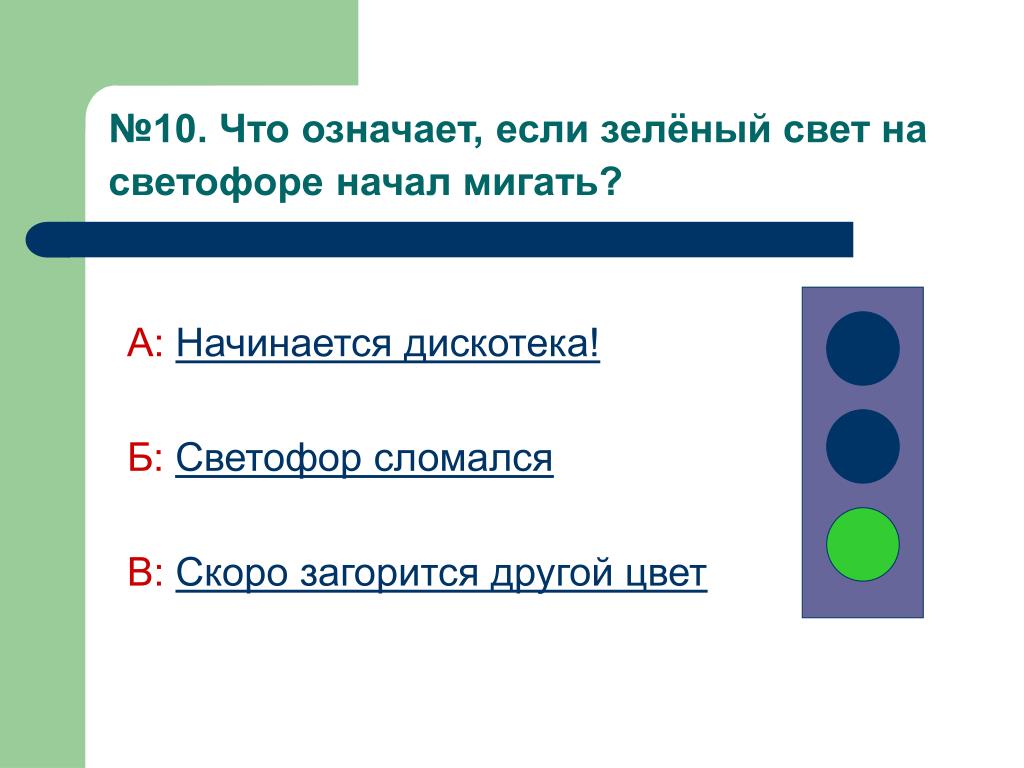 №10. Что означает, если зелёный свет на светофоре начал мигать?

А: Начинается дискотека!

Б: Светофор сломался

В: Скоро загорится другой цвет